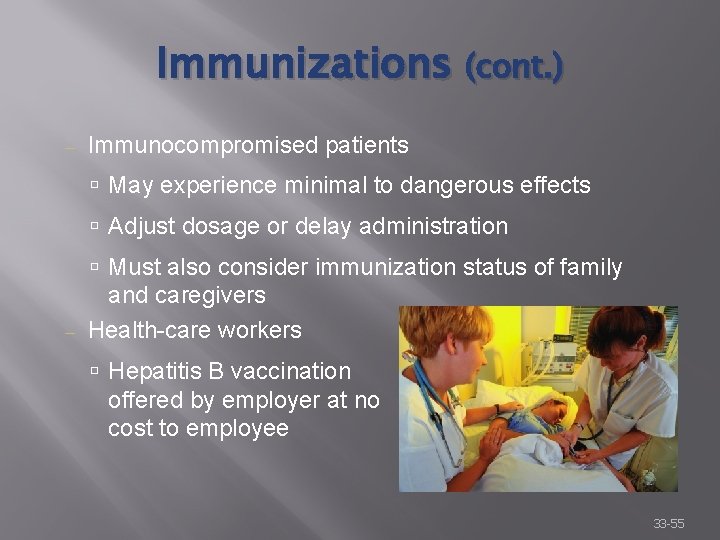 Immunizations (cont.)

– Immunocompromised patients
▫ May experience minimal to dangerous effects
▫ Adjust dosage or delay administration
▫ Must also consider immunization status of family and caregivers

– Health-care workers
▫ Hepatitis B vaccination offered by employer at no cost to employee

33-55